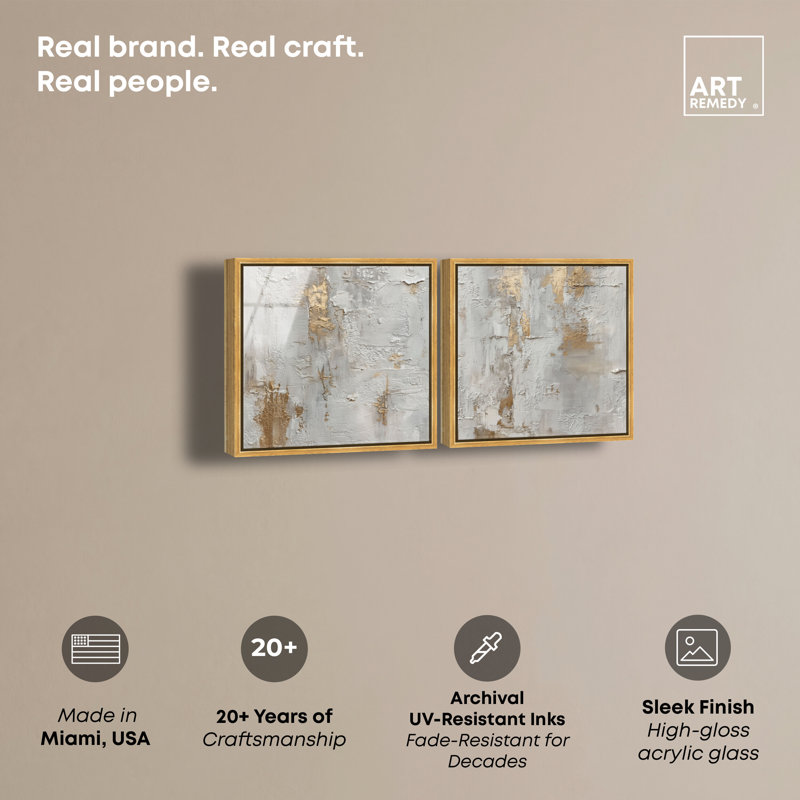 Real brand. Real craft.
Real people.

ART
REMEDY ®

20+

Made in
Miami, USA

20+ Years of
Craftsmanship

Archival
UV-Resistant Inks
Fade-Resistant for
Decades

Sleek Finish
High-gloss
acrylic glass